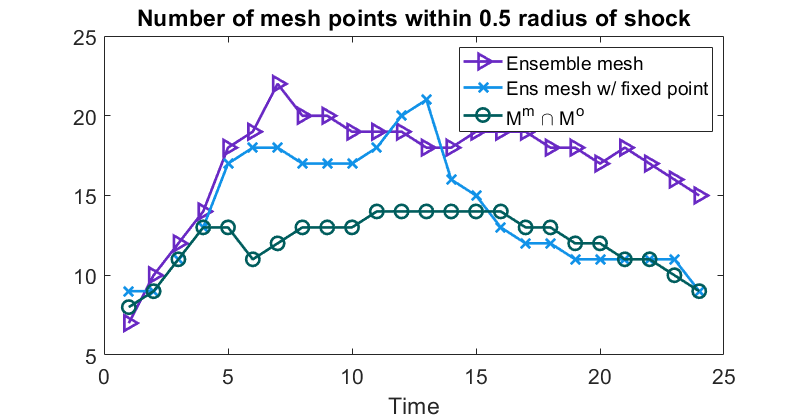 Number of mesh points within 0.5 radius of shock

Ensemble mesh
Ens mesh w/ fixed point
$M^m \cap M^o$

25
20
15
10
5

0
5
10
15
20
25

Time